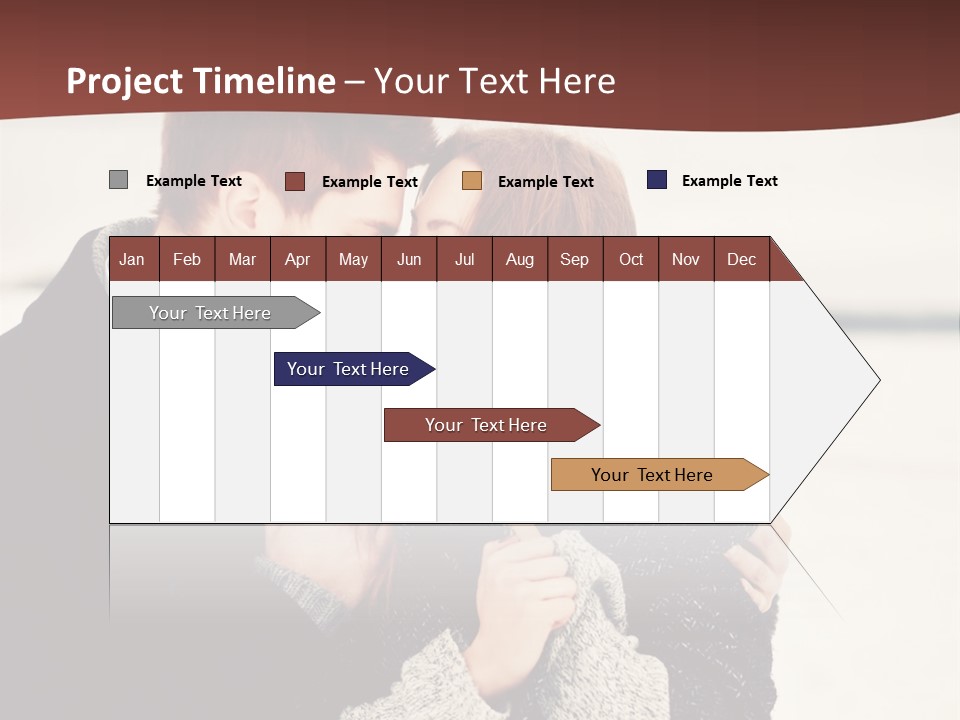 Project Timeline – Your Text Here

Example Text Example Text Example Text Example Text

| Jan | Feb | Mar | Apr | May | Jun | Jul | Aug | Sep | Oct | Nov | Dec |
|---|---|---|---|---|---|---|---|---|---|---|---|

Your Text Here

Your Text Here

Your Text Here

Your Text Here